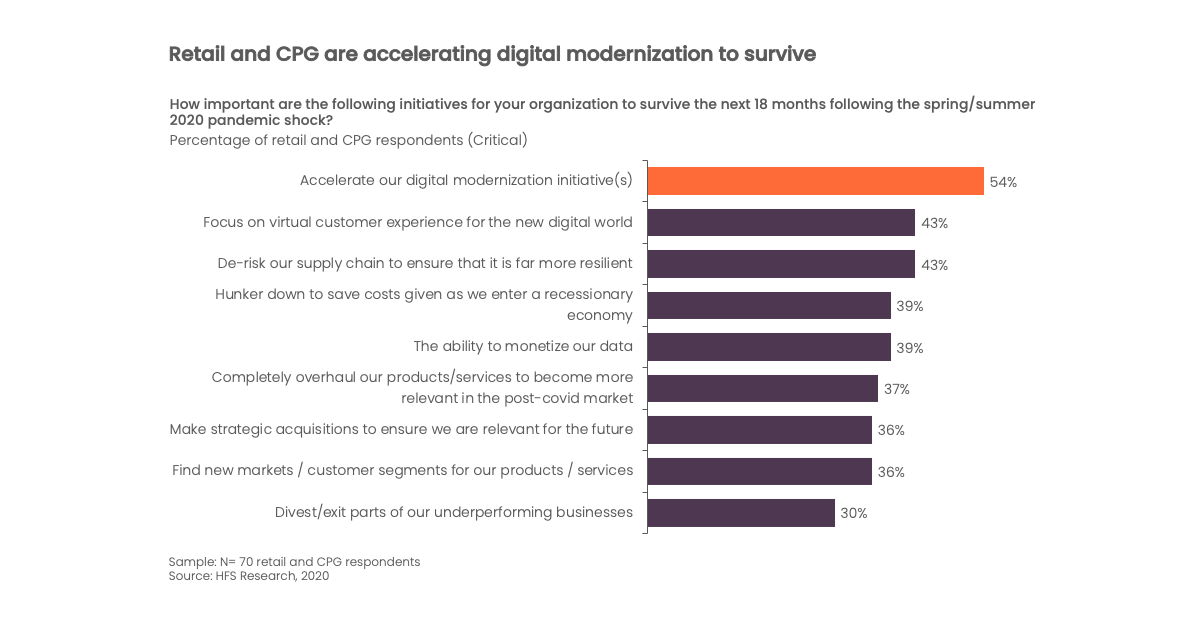 Retail and CPG are accelerating digital modernization to survive

How important are the following initiatives for your organization to survive the next 18 months following the spring/summer 2020 pandemic shock?
Percentage of retail and CPG respondents (Critical)

Accelerate our digital modernization initiative(s) 54%

Focus on virtual customer experience for the new digital world 43%

De-risk our supply chain to ensure that it is far more resilient 43%

Hunker down to save costs given as we enter a recessionary economy 39%

The ability to monetize our data 39%

Completely overhaul our products/services to become more relevant in the post-covid market 37%

Make strategic acquisitions to ensure we are relevant for the future 36%

Find new markets / customer segments for our products / services 36%

Divest/exit parts of our underperforming businesses 30%

Sample: N= 70 retail and CPG respondents
Source: HFS Research, 2020